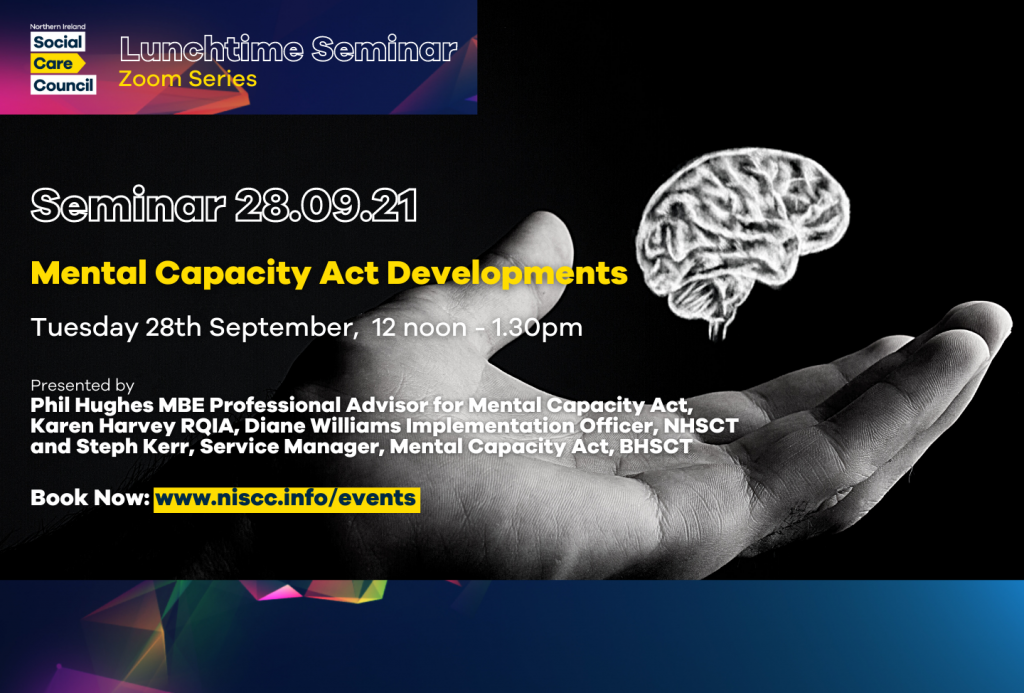 Northern Ireland
Social
Care
Council

Lunchtime Seminar
Zoom Series

Seminar 28.09.21

Mental Capacity Act Developments

Tuesday 28th September, 12 noon - 1.30pm

Presented by
Phil Hughes MBE Professional Advisor for Mental Capacity Act, Karen Harvey RQIA, Diane Williams Implementation Officer, NHSCT and Steph Kerr, Service Manager, Mental Capacity Act, BHSCT

Book Now: www.niscc.info/events